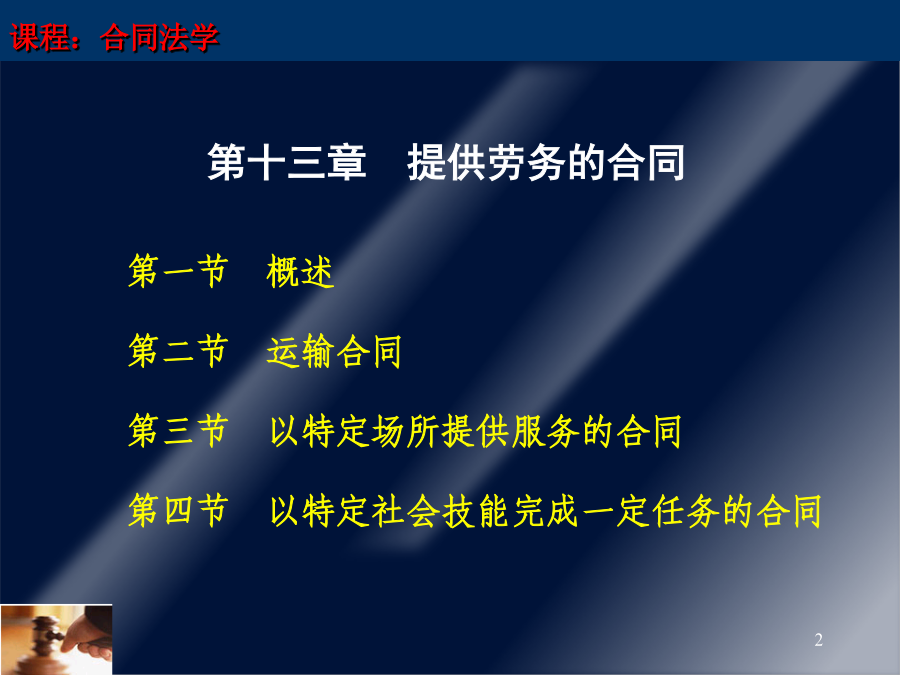 课程：合同法学

第十三章　提供劳务的合同

第一节　概述

第二节　运输合同

第三节　以特定场所提供服务的合同

第四节　以特定社会技能完成一定任务的合同

2